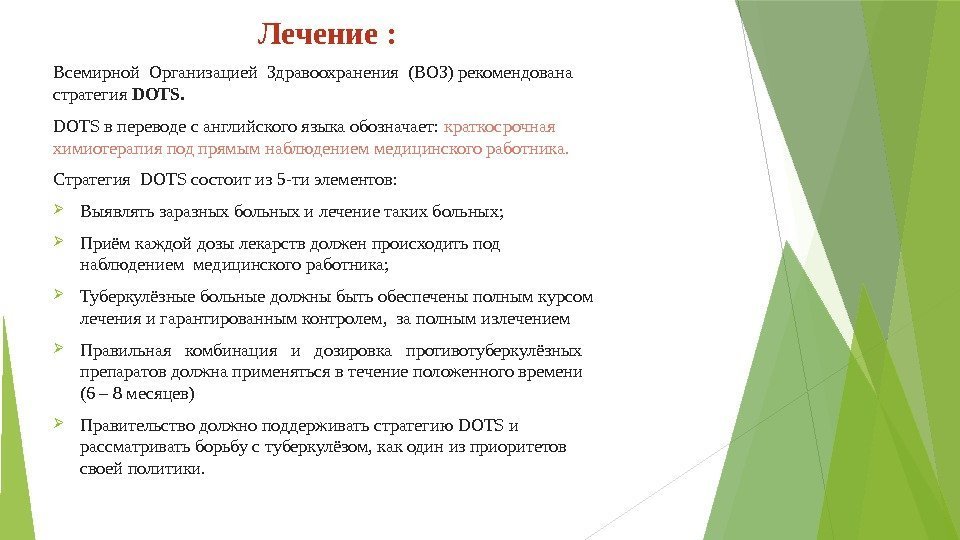 Лечение :

Всемирной Организацией Здравоохранения (ВОЗ) рекомендована стратегия DOTS.

DOTS в переводе с английского языка обозначает: краткосрочная химиотерапия под прямым наблюдением медицинского работника.

Стратегия DOTS состоит из 5-ти элементов:

Выявлять заразных больных и лечение таких больных;

Приём каждой дозы лекарств должен происходить под наблюдением медицинского работника;

Туберкулёзные больные должны быть обеспечены полным курсом лечения и гарантированным контролем, за полным излечением

Правильная комбинация и дозировка противотуберкулёзных препаратов должна применяться в течение положенного времени (6 – 8 месяцев)

Правительство должно поддерживать стратегию DOTS и рассматривать борьбу с туберкулёзом, как один из приоритетов своей политики.